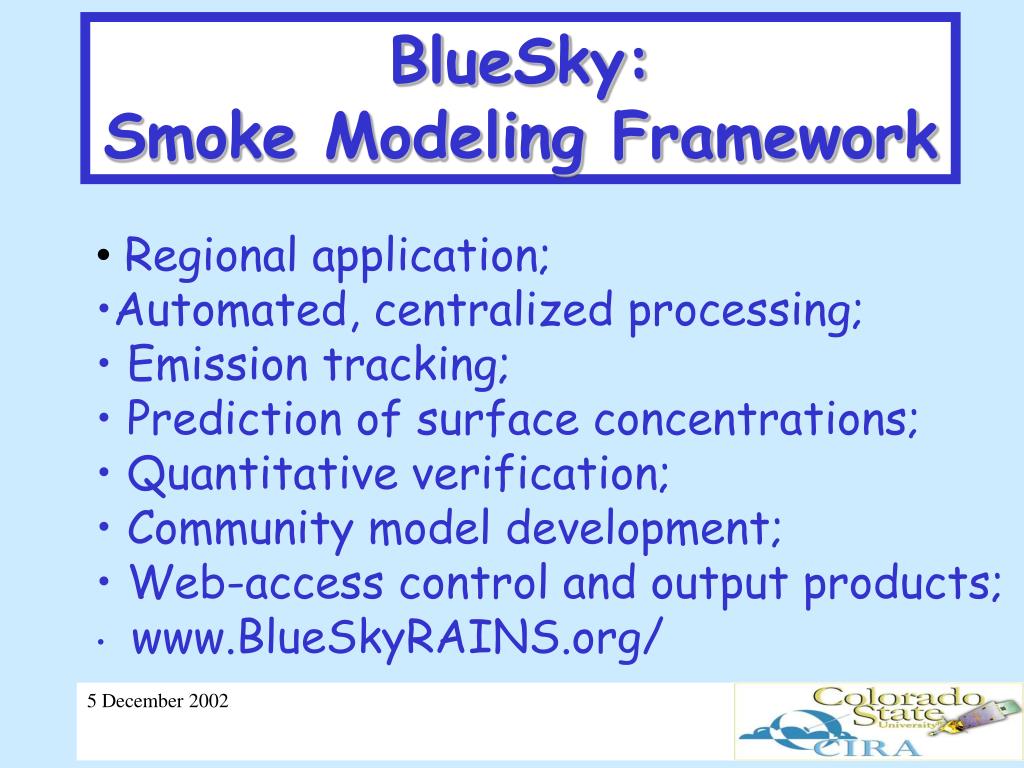 BlueSky:
Smoke Modeling Framework

• Regional application;
•Automated, centralized processing;
• Emission tracking;
• Prediction of surface concentrations;
• Quantitative verification;
• Community model development;
• Web-access control and output products;
• www.BlueSkyRAINS.org/

5 December 2002

Colorado State University
CIRA